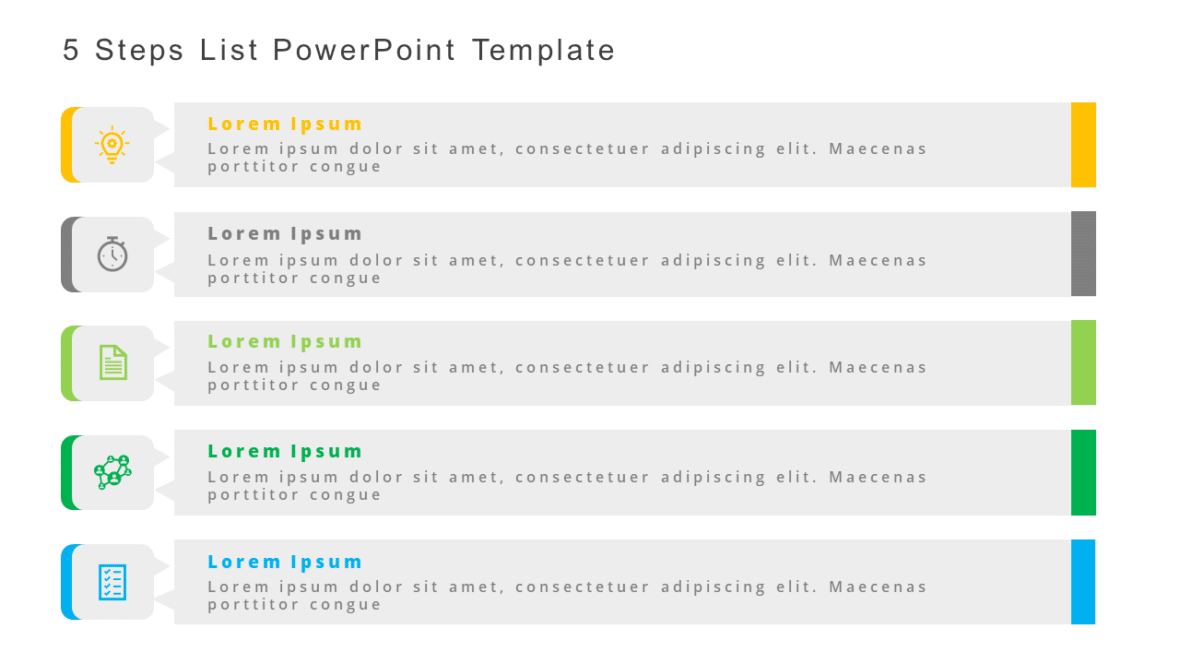 5 Steps List PowerPoint Template

Lorem Ipsum
Lorem ipsum dolor sit amet, consectetuer adipiscing elit. Maecenas porttitor congue

Lorem Ipsum
Lorem ipsum dolor sit amet, consectetuer adipiscing elit. Maecenas porttitor congue

Lorem Ipsum
Lorem ipsum dolor sit amet, consectetuer adipiscing elit. Maecenas porttitor congue

Lorem Ipsum
Lorem ipsum dolor sit amet, consectetuer adipiscing elit. Maecenas porttitor congue

Lorem Ipsum
Lorem ipsum dolor sit amet, consectetuer adipiscing elit. Maecenas porttitor congue